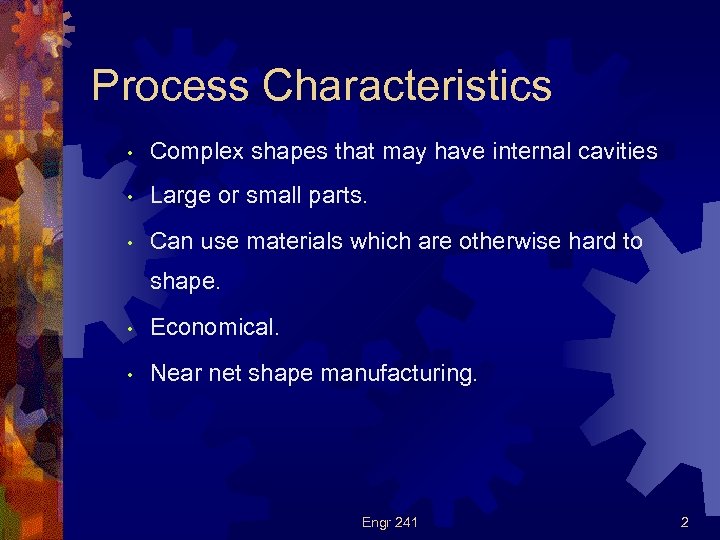 Process Characteristics

• Complex shapes that may have internal cavities
• Large or small parts.
• Can use materials which are otherwise hard to shape.
• Economical.
• Near net shape manufacturing.

Engr 241

2